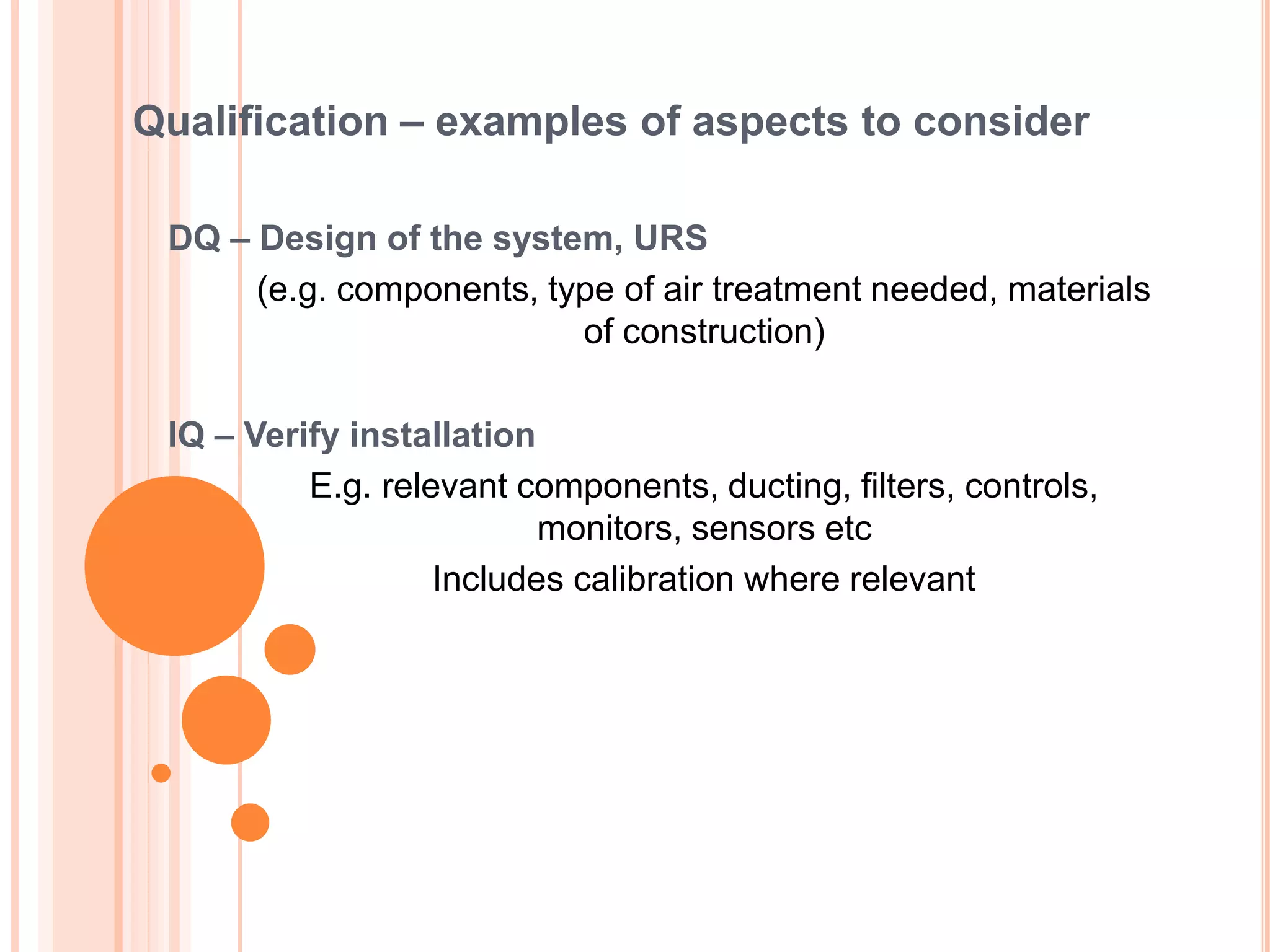 Qualification – examples of aspects to consider

DQ – Design of the system, URS

(e.g. components, type of air treatment needed, materials of construction)

IQ – Verify installation

E.g. relevant components, ducting, filters, controls, monitors, sensors etc

Includes calibration where relevant